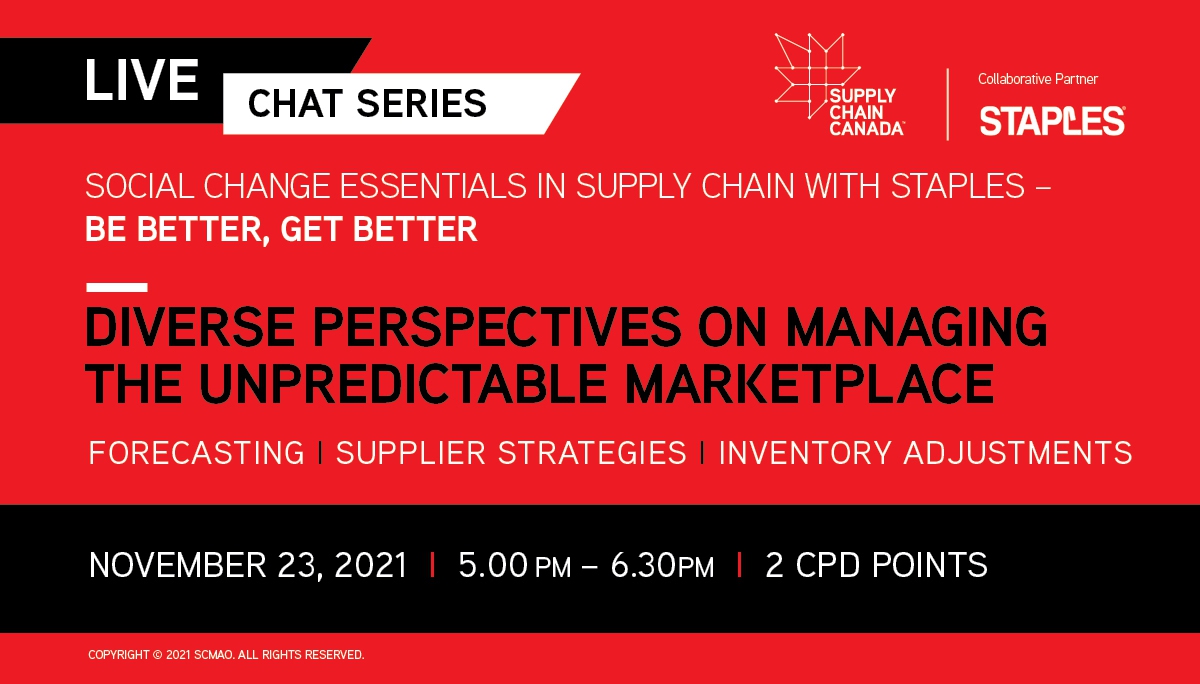 LIVE

CHAT SERIES

SUPPLY CHAIN CANADA

Collaborative Partner

STAPLES

SOCIAL CHANGE ESSENTIALS IN SUPPLY CHAIN WITH STAPLES – BE BETTER, GET BETTER

DIVERSE PERSPECTIVES ON MANAGING THE UNPREDICTABLE MARKETPLACE

FORECASTING | SUPPLIER STRATEGIES | INVENTORY ADJUSTMENTS

NOVEMBER 23, 2021 | 5.00 PM – 6.30PM | 2 CPD POINTS

COPYRIGHT © 2021 SCMAO. ALL RIGHTS RESERVED.